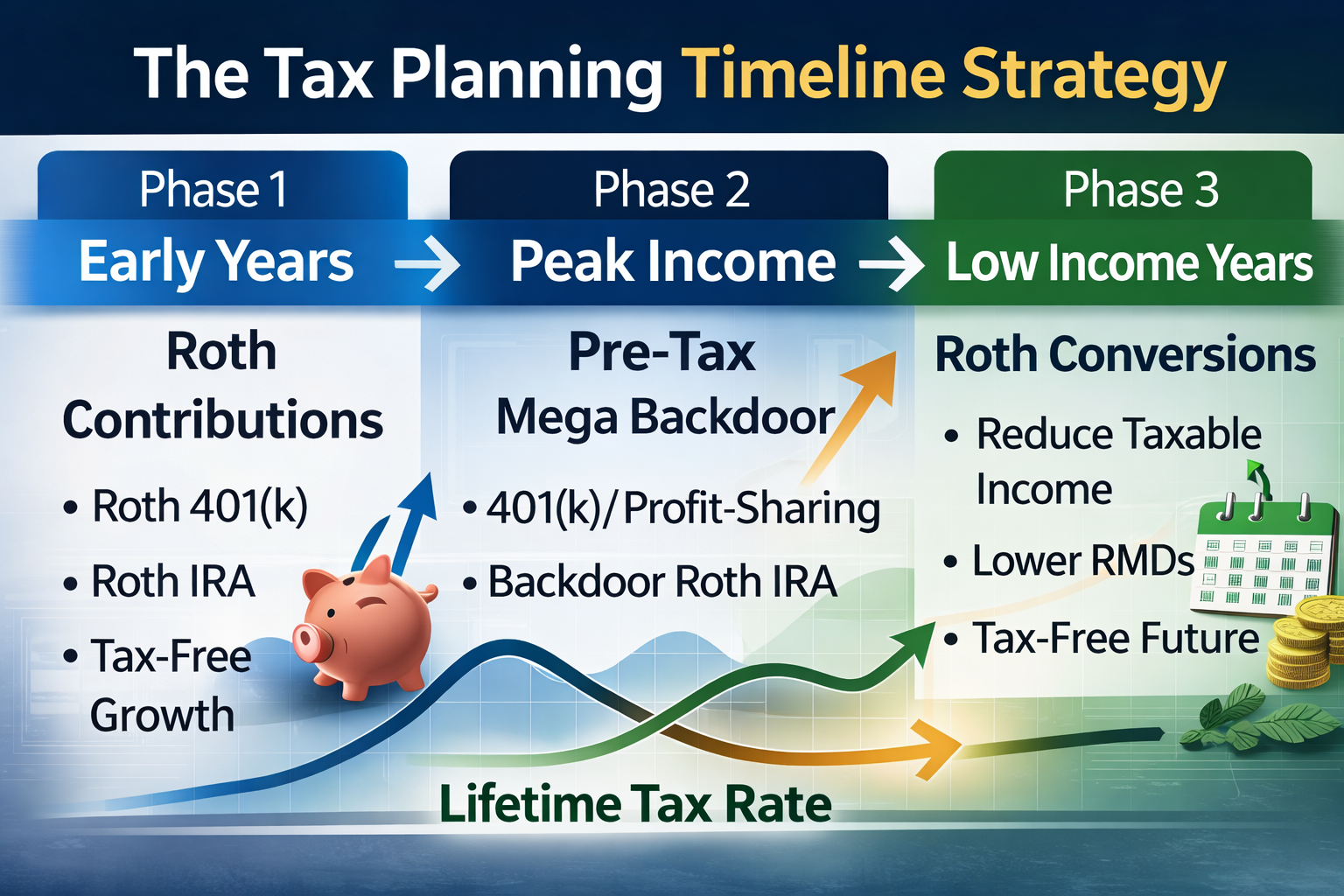 The Tax Planning Timeline Strategy

Phase 1
Early Years →

Roth Contributions
• Roth 401(k)
• Roth IRA
• Tax-Free Growth

Phase 2
Peak Income →

Pre-Tax
Mega Backdoor
• 401(k)/Profit-Sharing
• Backdoor Roth IRA

Phase 3
Low Income Years

Roth Conversions
• Reduce Taxable Income
• Lower RMDs
• Tax-Free Future

Lifetime Tax Rate